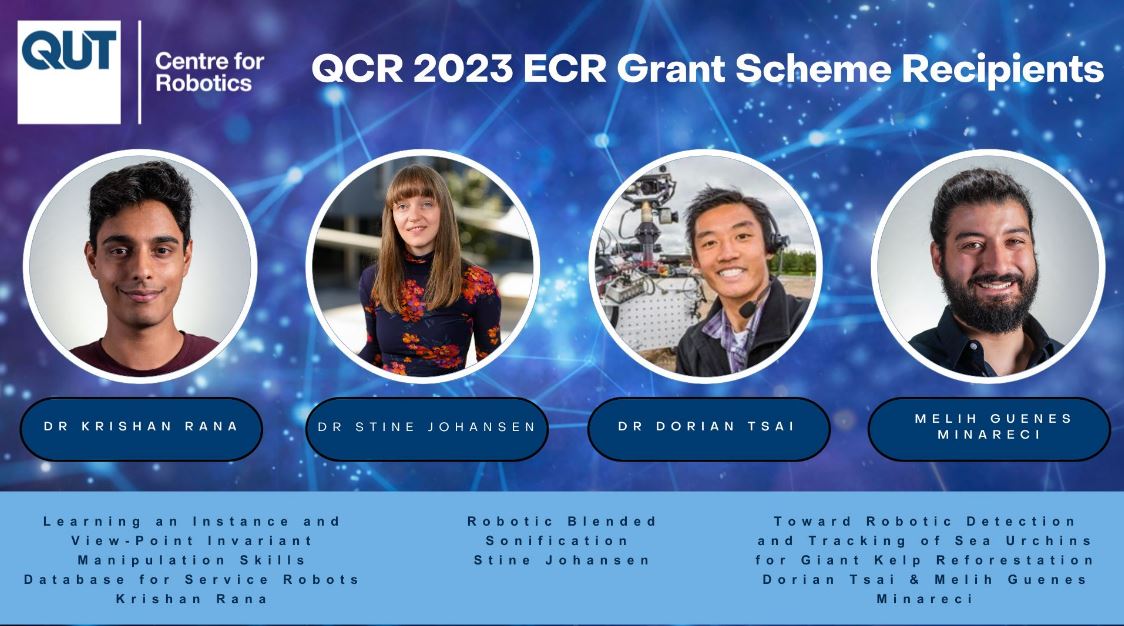 QUT

Centre for Robotics

QCR 2023 ECR Grant Scheme Recipients

DR KRISHAN RANA

DR STINE JOHANSEN

DR DORIAN TSAI

MELIH GUENES MINARECI

Learning an Instance and View-Point Invariant Manipulation Skills Database for Service Robots
Krishan Rana

Robotic Blended Sonification
Stine Johansen

Toward Robotic Detection and Tracking of Sea Urchins for Giant Kelp Reforestation
Dorian Tsai & Melih Guenes Minareci